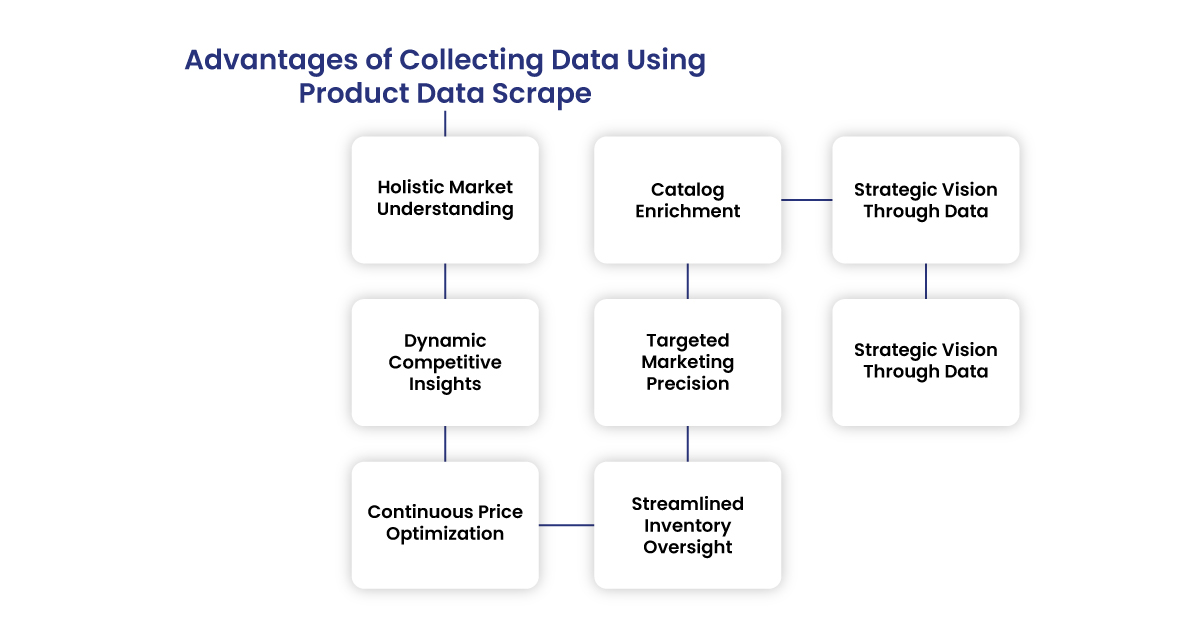 Advantages of Collecting Data Using Product Data Scrape

Holistic Market Understanding

Dynamic Competitive Insights

Continuous Price Optimization

Streamlined Inventory Oversight

Targeted Marketing Precision

Catalog Enrichment

Strategic Vision Through Data

Strategic Vision Through Data